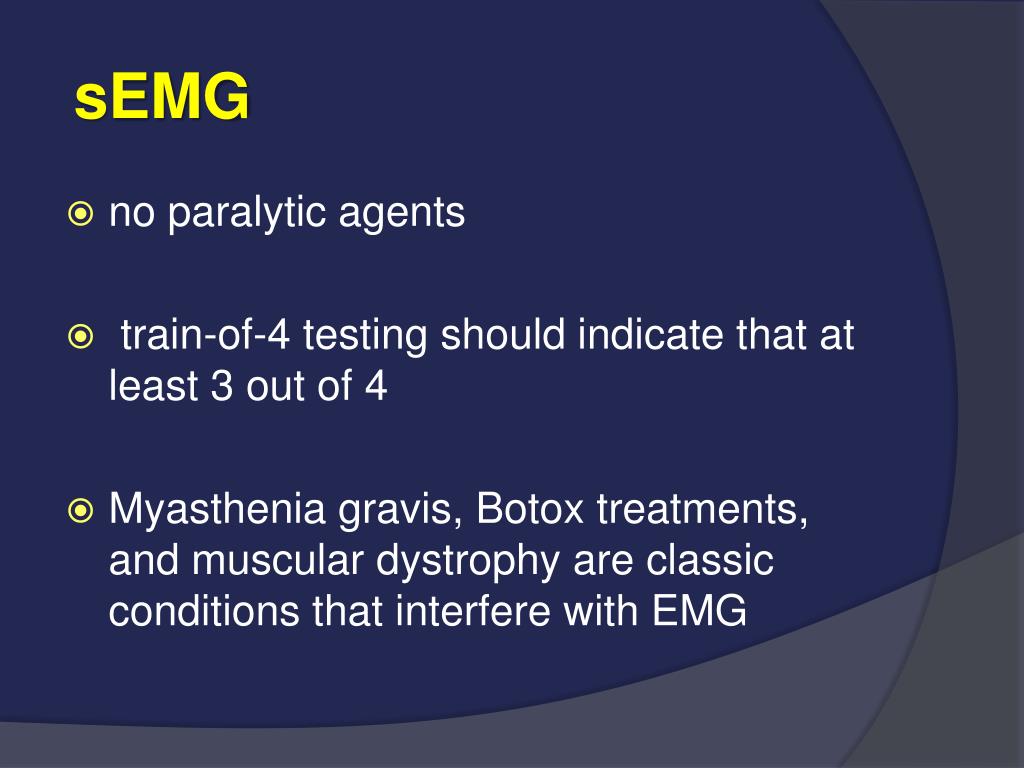 sEMG

no paralytic agents

train-of-4 testing should indicate that at least 3 out of 4

Myasthenia gravis, Botox treatments, and muscular dystrophy are classic conditions that interfere with EMG